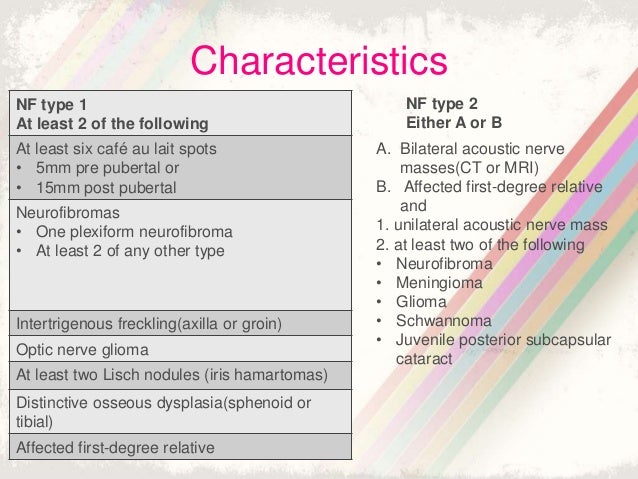 Characteristics

| NF type 1<br>At least 2 of the following |
|---|
| At least six café au lait spots<br>• 5mm pre pubertal or<br>• 15mm post pubertal |
| Neurofibromas<br>• One plexiform neurofibroma<br>• At least 2 of any other type |
| Intertrigenous freckling(axilla or groin) |
| Optic nerve glioma |
| At least two Lisch nodules (iris hamartomas) |
| Distinctive osseous dysplasia(sphenoid or tibial) |
| Affected first-degree relative |

NF type 2
Either A or B

A. Bilateral acoustic nerve masses(CT or MRI)
B. Affected first-degree relative and
1. unilateral acoustic nerve mass
2. at least two of the following
• Neurofibroma
• Meningioma
• Glioma
• Schwannoma
• Juvenile posterior subcapsular cataract